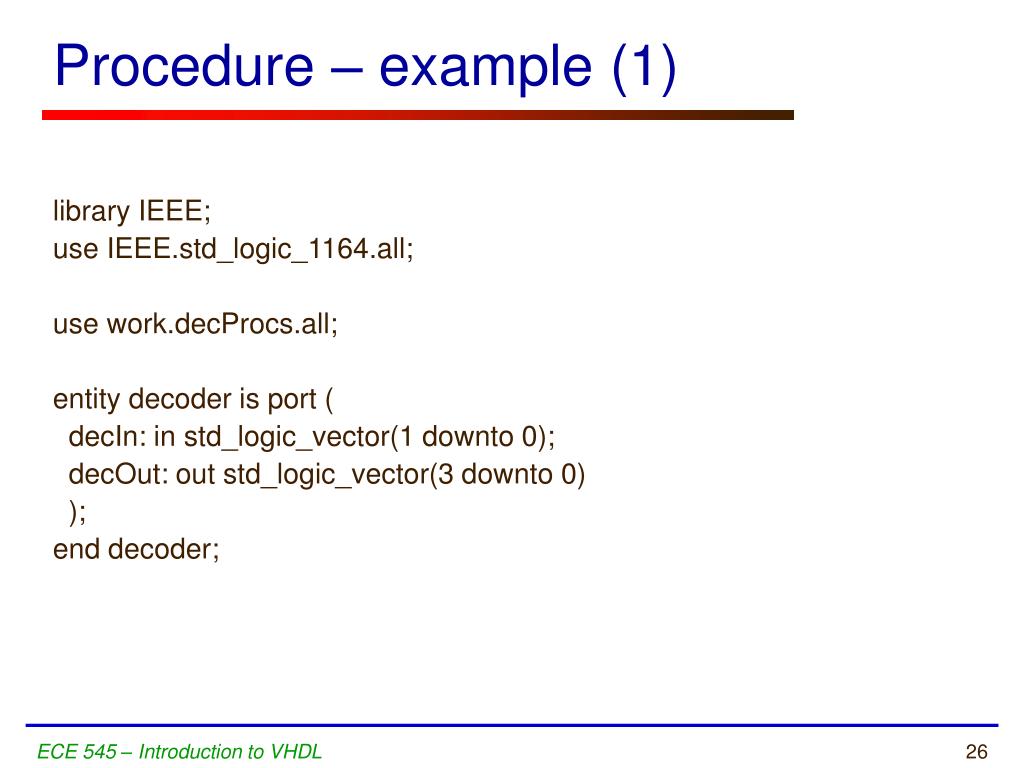 Procedure – example (1)

library IEEE;
use IEEE.std_logic_1164.all;

use work.decProcs.all;

entity decoder is port (
decIn: in std_logic_vector(1 downto 0);
decOut: out std_logic_vector(3 downto 0)
);
end decoder;

ECE 545 – Introduction to VHDL

26